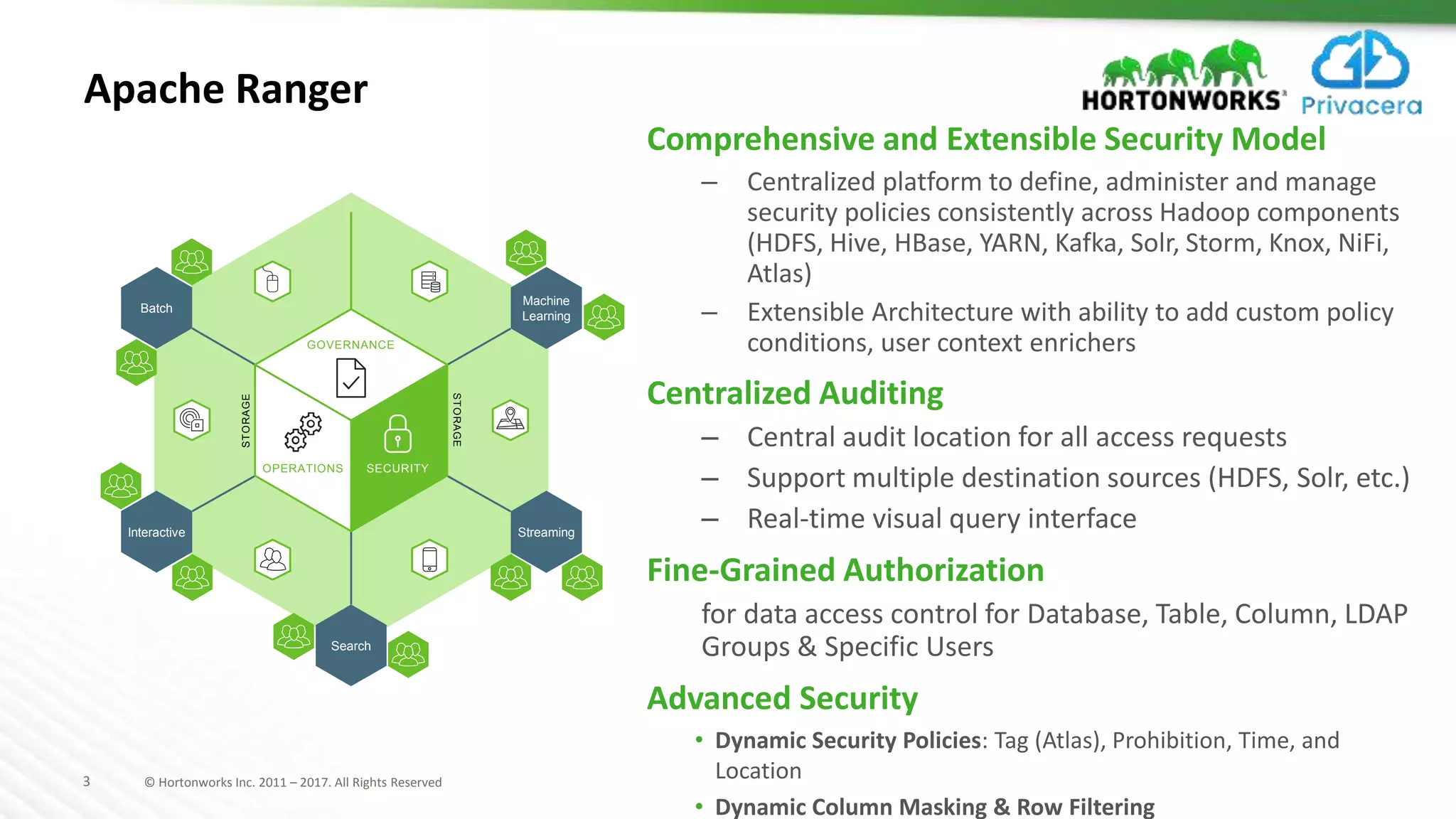 Apache Ranger

HORTONWORKS Privacera

Batch

Machine Learning

GOVERNANCE

STORAGE

STORAGE

OPERATIONS

SECURITY

Interactive

Streaming

Search

Comprehensive and Extensible Security Model

– Centralized platform to define, administer and manage security policies consistently across Hadoop components (HDFS, Hive, HBase, YARN, Kafka, Solr, Storm, Knox, NiFi, Atlas)

– Extensible Architecture with ability to add custom policy conditions, user context enrichers

Centralized Auditing

– Central audit location for all access requests

– Support multiple destination sources (HDFS, Solr, etc.)

– Real-time visual query interface

Fine-Grained Authorization

for data access control for Database, Table, Column, LDAP Groups & Specific Users

Advanced Security

• Dynamic Security Policies: Tag (Atlas), Prohibition, Time, and Location

• Dynamic Column Masking & Row Filtering

3 © Hortonworks Inc. 2011 – 2017. All Rights Reserved